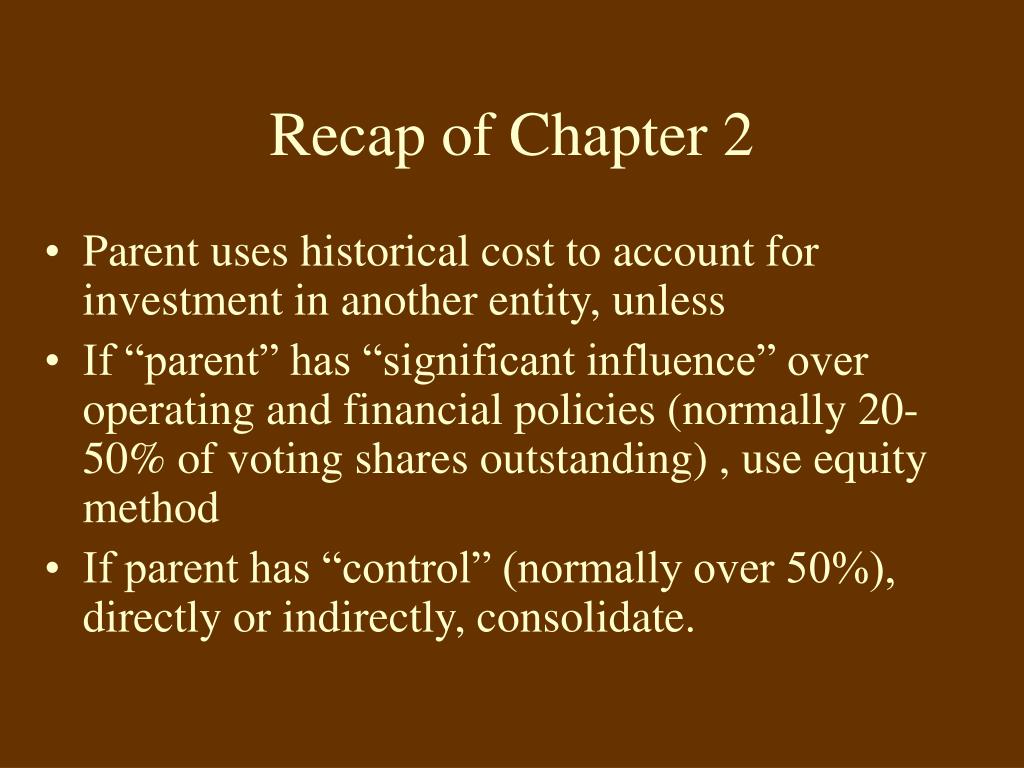 Recap of Chapter 2

• Parent uses historical cost to account for investment in another entity, unless
• If “parent” has “significant influence” over operating and financial policies (normally 20-50% of voting shares outstanding) , use equity method
• If parent has “control” (normally over 50%), directly or indirectly, consolidate.